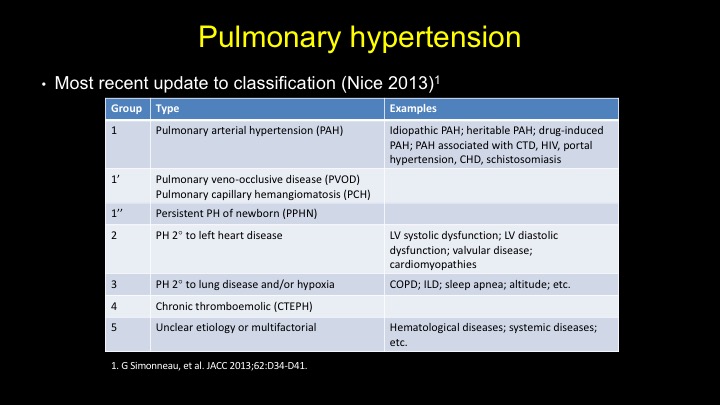 Pulmonary hypertension

• Most recent update to classification (Nice 2013)$^1$

| Group | Type | Examples |
|---|---|---|
| 1 | Pulmonary arterial hypertension (PAH) | Idiopathic PAH; heritable PAH; drug-induced PAH; PAH associated with CTD, HIV, portal hypertension, CHD, schistosomiasis |
| 1' | Pulmonary veno-occlusive disease (PVOD) Pulmonary capillary hemangiomatosis (PCH) | |
| 1'' | Persistent PH of newborn (PPHN) | |
| 2 | PH 2° to left heart disease | LV systolic dysfunction; LV diastolic dysfunction; valvular disease; cardiomyopathies |
| 3 | PH 2° to lung disease and/or hypoxia | COPD; ILD; sleep apnea; altitude; etc. |
| 4 | Chronic thromboemolic (CTEPH) | |
| 5 | Unclear etiology or multifactorial | Hematological diseases; systemic diseases; etc. |

1. G Simonneau, et al. JACC 2013;62:D34-D41.